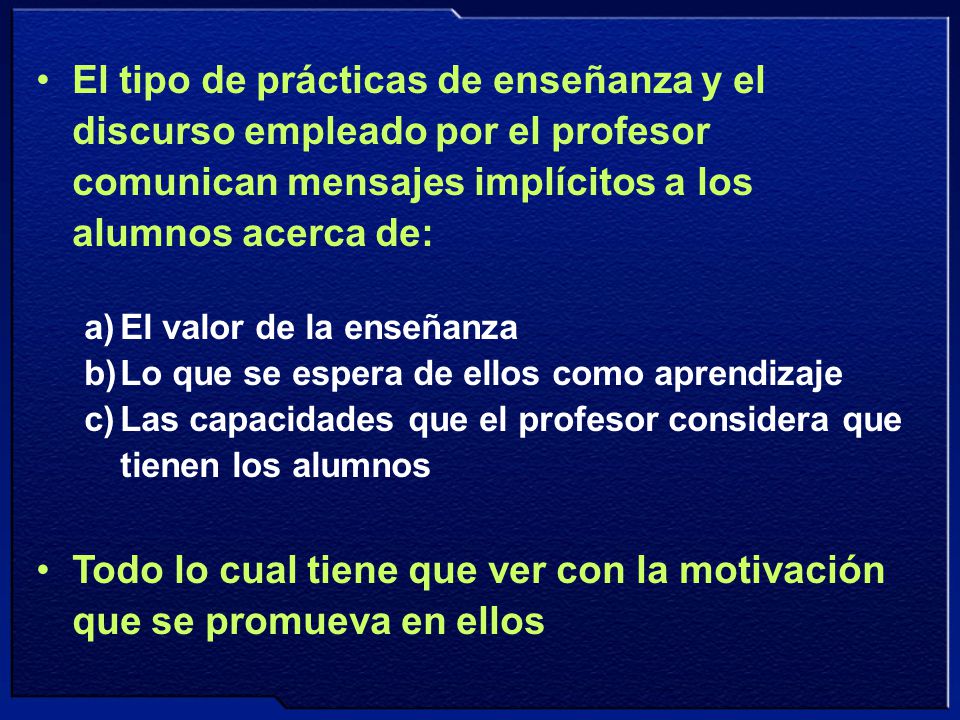 • El tipo de prácticas de enseñanza y el discurso empleado por el profesor comunican mensajes implícitos a los alumnos acerca de:

a) El valor de la enseñanza
b) Lo que se espera de ellos como aprendizaje
c) Las capacidades que el profesor considera que tienen los alumnos

• Todo lo cual tiene que ver con la motivación que se promueva en ellos